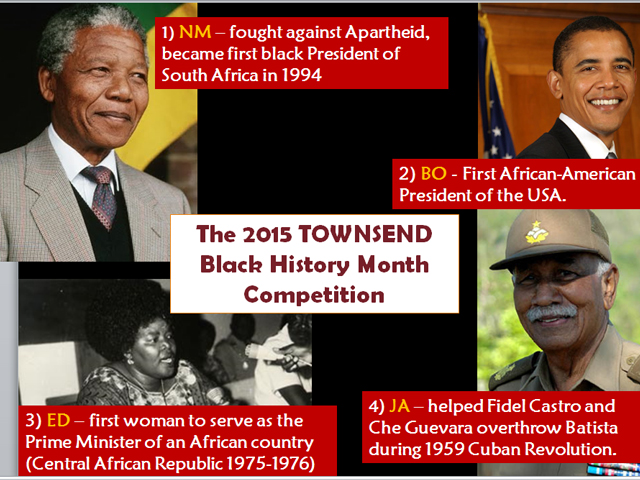 1) NM – fought against Apartheid, became first black President of South Africa in 1994

2) BO - First African-American President of the USA.

The 2015 TOWNSEND Black History Month Competition

3) ED – first woman to serve as the Prime Minister of an African country (Central African Republic 1975-1976)

4) JA – helped Fidel Castro and Che Guevara overthrow Batista during 1959 Cuban Revolution.